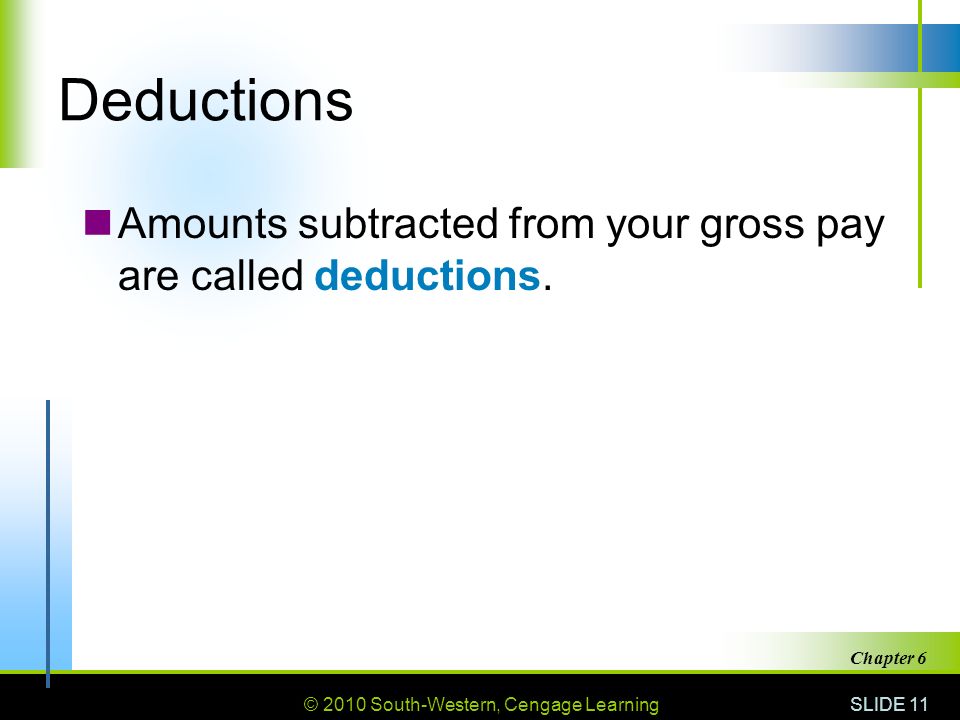 Deductions

Amounts subtracted from your gross pay are called deductions.

Chapter 6

© 2010 South-Western, Cengage Learning

SLIDE 11